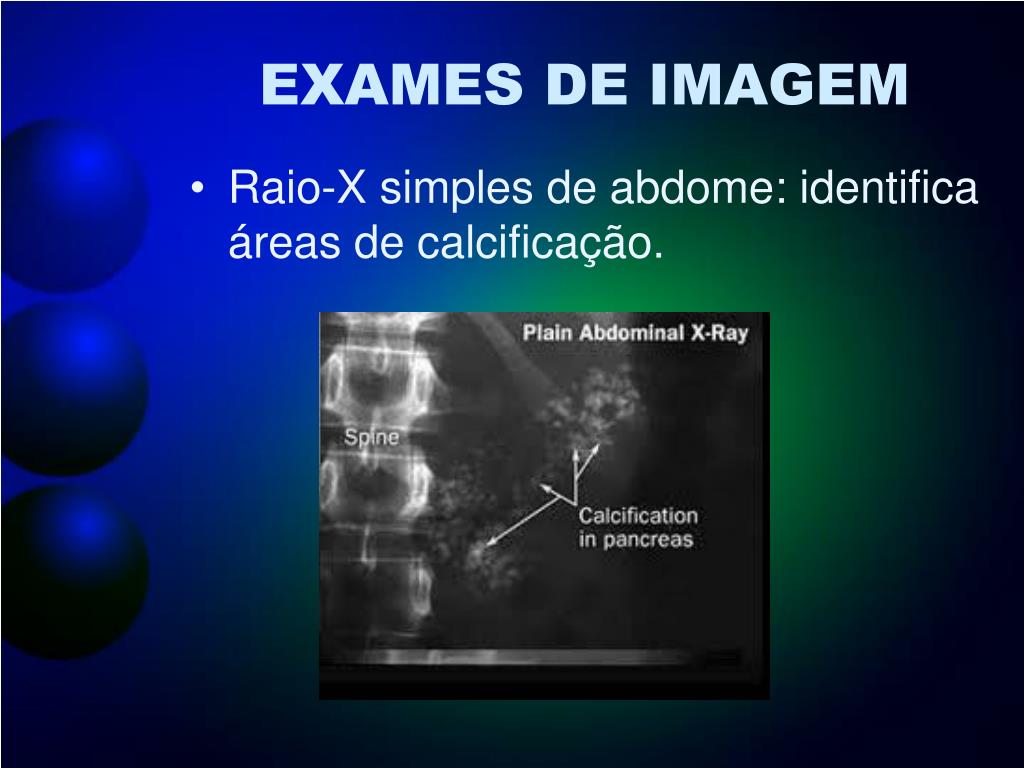 EXAMES DE IMAGEM

• Raio-X simples de abdome: identifica áreas de calcificação.

Plain Abdominal X-Ray

Spine

Calcification in pancreas